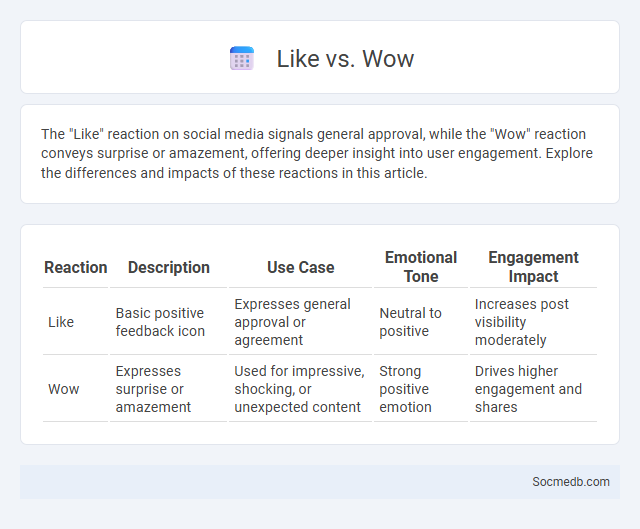 Like vs. Wow

The "Like" reaction on social media signals general approval, while the "Wow" reaction conveys surprise or amazement, offering deeper insight into user engagement. Explore the differences and impacts of these reactions in this article.

| Reaction | Description | Use Case | Emotional Tone | Engagement Impact |
|---|---|---|---|---|
| Like | Basic positive feedback icon | Expresses general approval or agreement | Neutral to positive | Increases post visibility moderately |
| Wow | Expresses surprise or amazement | Used for impressive, shocking, or unexpected content | Strong positive emotion | Drives higher engagement and shares |

Socmedb.com